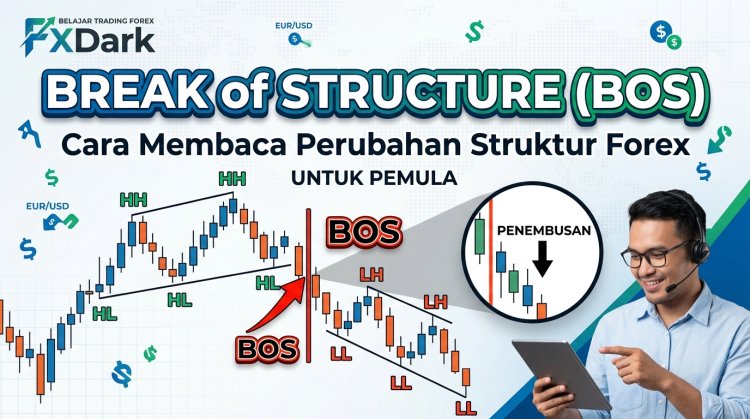 BELAJAR TRADING FOREX
FXDark

EUR/USD

BREAK of STRUCTURE (BOS)
Cara Membaca Perubahan Struktur Forex
UNTUK PEMULA

EUR/USD

HH
HH
HL
HL
HL
BOS
BOS
LH
LH
LL
LL
LL

PENEMBUSAN